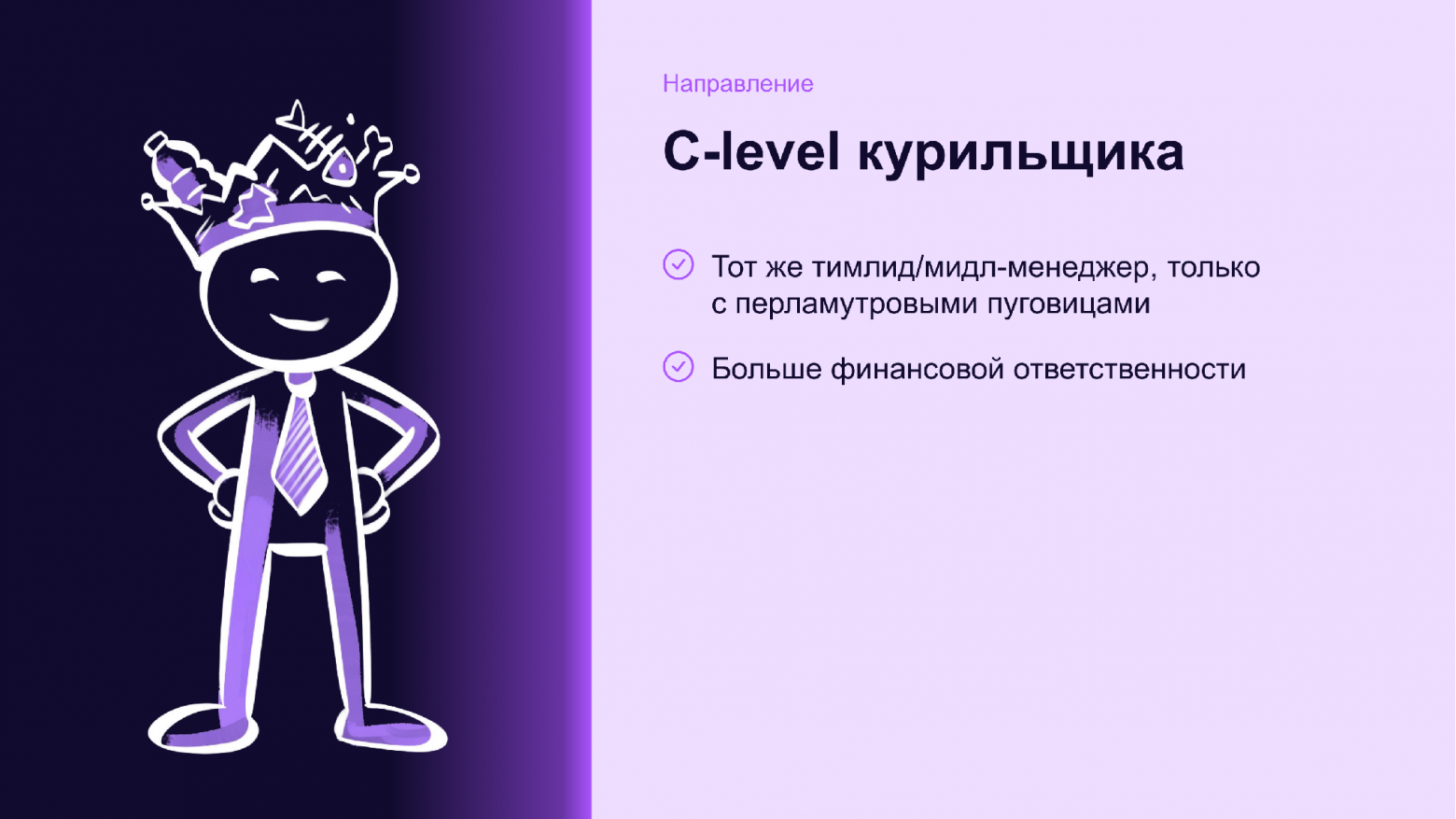 Направление

C-level курильщика

Тот же тимлид/мидл-менеджер, только с перламутровыми пуговицами

Больше финансовой ответственности